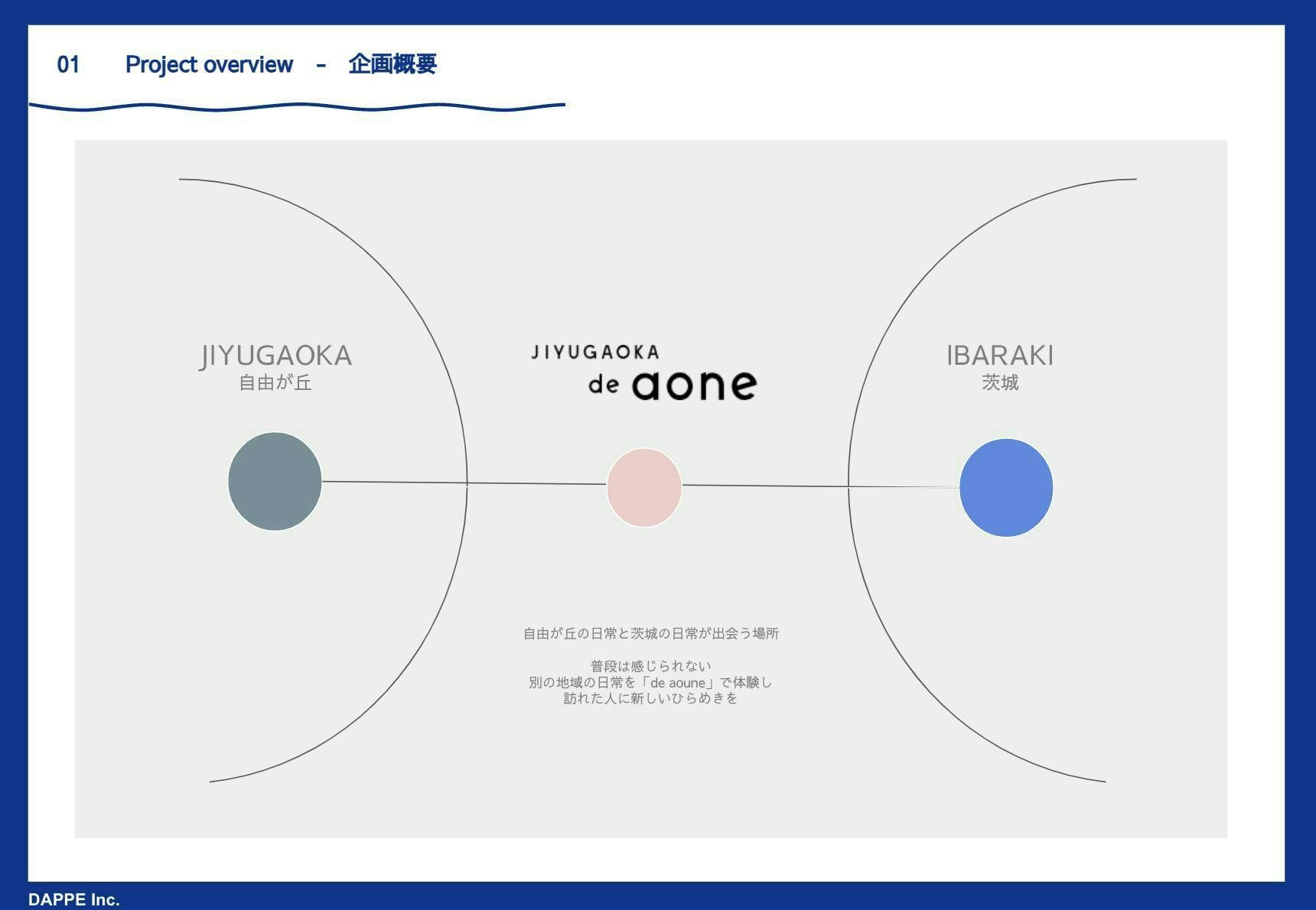 01 Project overview - 企画概要

JIYUGAOKA
自由が丘

JIYUGAOKA
de aone

IBARAKI
茨城

自由が丘の日常と茨城の日常が出会う場所

普段は感じられない
別の地域の日常を「de aoune」で体験し
訪れた人に新しいひらめきを

DAPPE Inc.